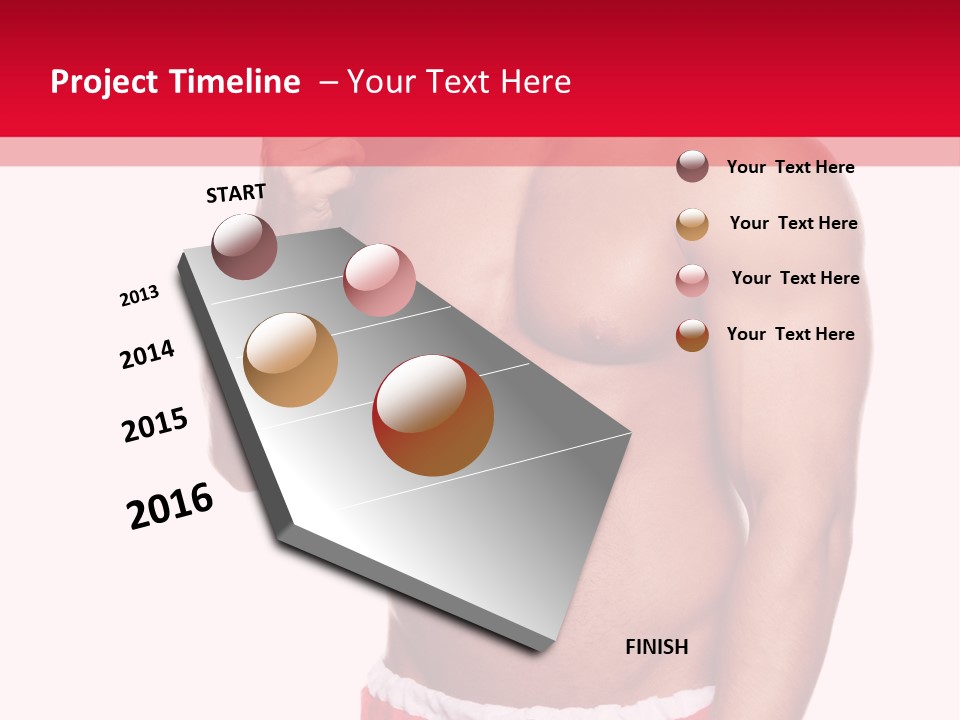 Project Timeline – Your Text Here

START

2013

2014

2015

2016

FINISH

Your Text Here

Your Text Here

Your Text Here

Your Text Here